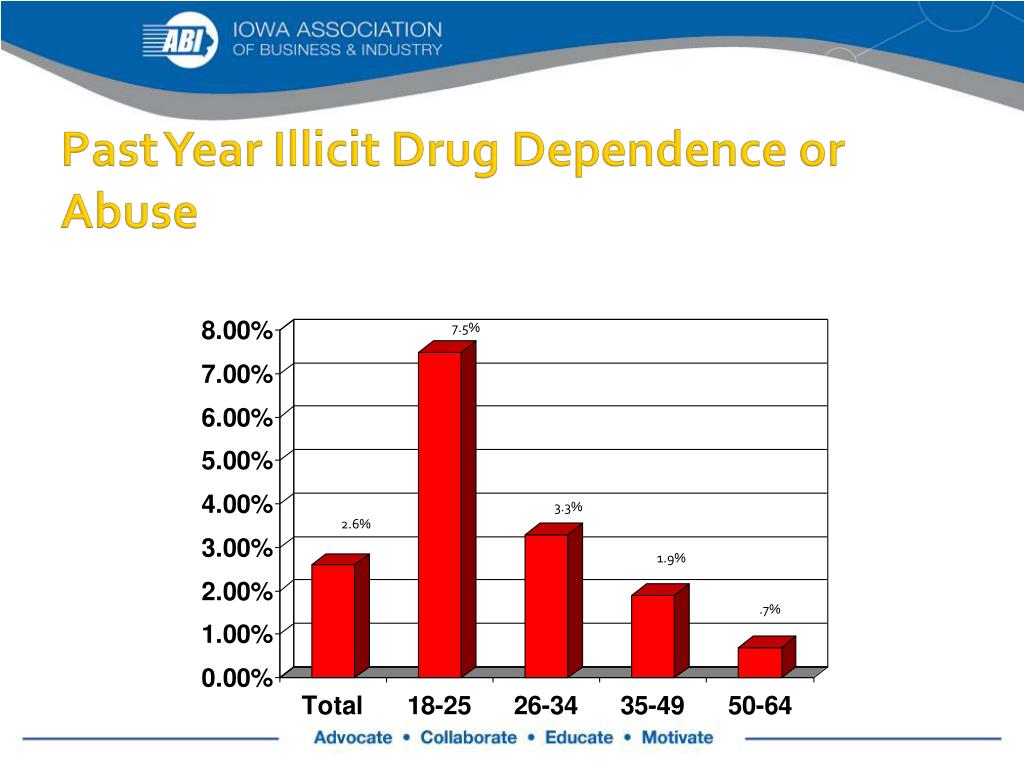 ABI IOWA ASSOCIATION OF BUSINESS & INDUSTRY

Past Year Illicit Drug Dependence or Abuse

8.00%
7.00%
6.00%
5.00%
4.00%
3.00%
2.00%
1.00%
0.00%

2.6%
7.5%
3.3%
1.9%
.7%

Total
18-25
26-34
35-49
50-64

Advocate • Collaborate • Educate • Motivate